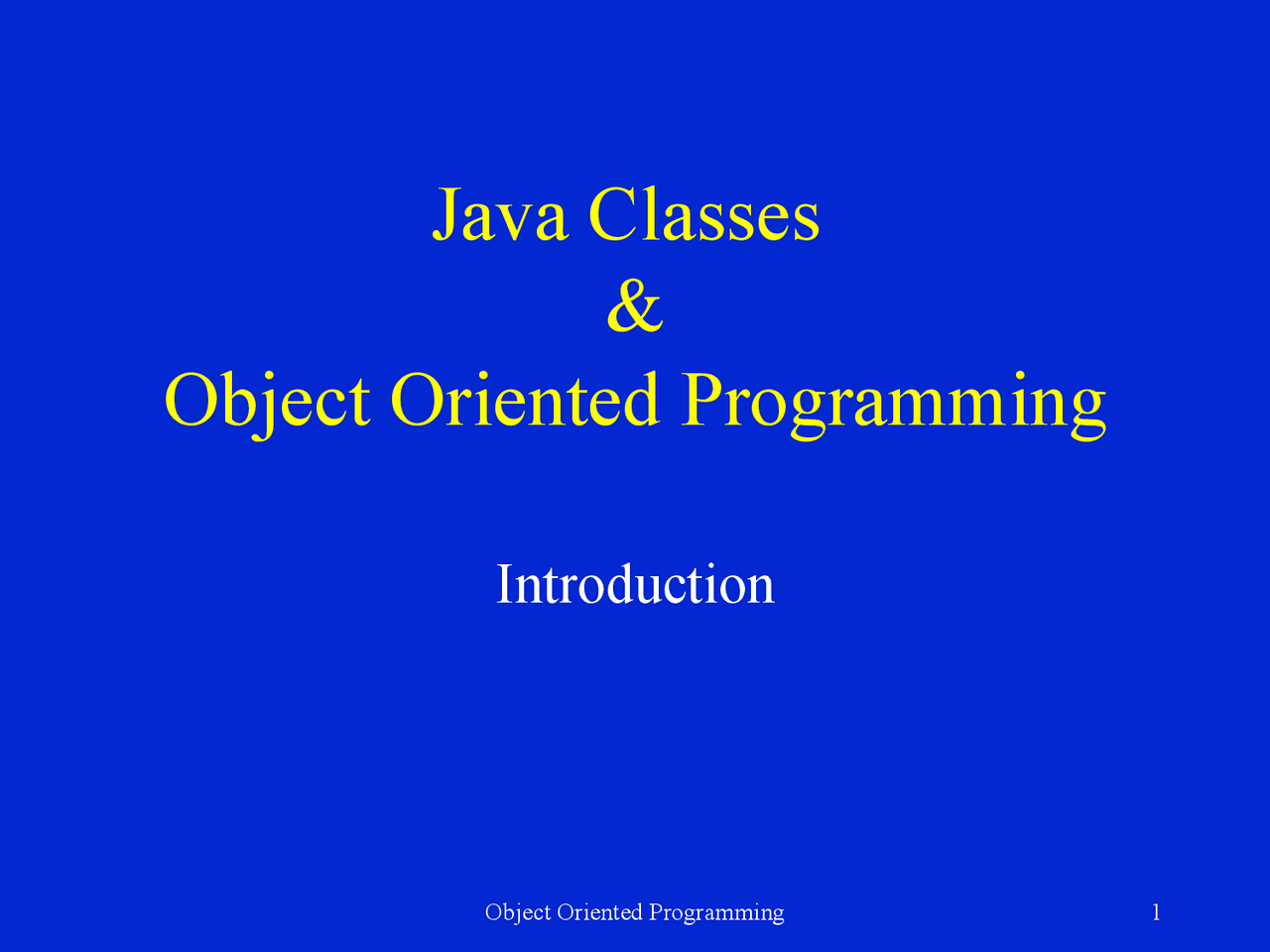 Java Classes
&
Object Oriented Programming

Introduction

Object Oriented Programming

1